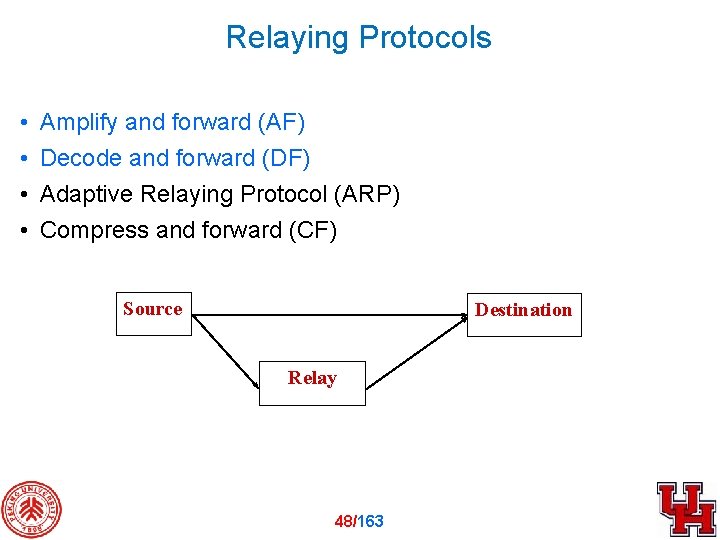 Relaying Protocols

• Amplify and forward (AF)
• Decode and forward (DF)
• Adaptive Relaying Protocol (ARP)
• Compress and forward (CF)

Source

Destination

Relay

PEKING UNIVERSITY 1898

48/163

UH